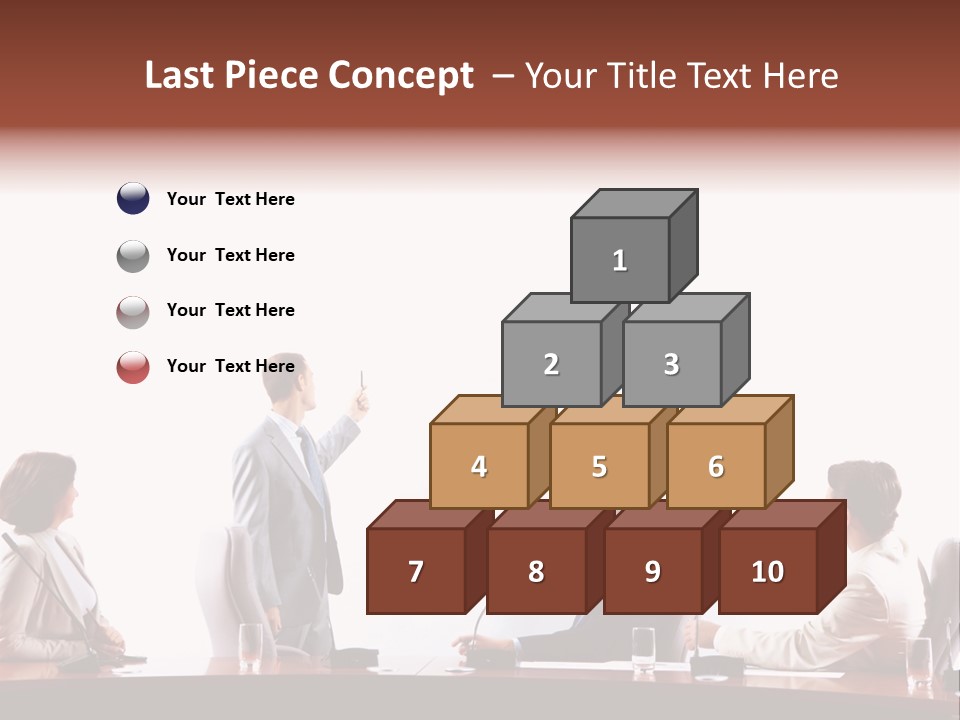 Last Piece Concept – Your Title Text Here

Your Text Here

Your Text Here

Your Text Here

Your Text Here

1

2

3

4

5

6

7

8

9

10